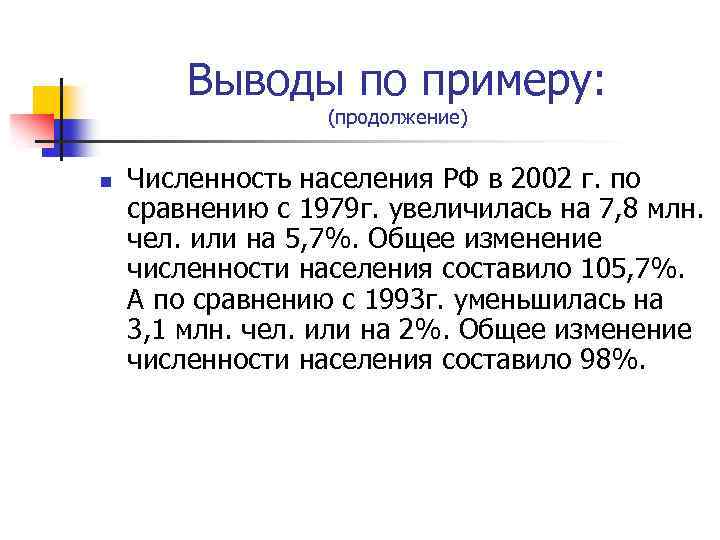 Выводы по примеру:
(продолжение)

Численность населения РФ в 2002 г. по сравнению с 1979г. увеличилась на 7,8 млн. чел. или на 5,7%. Общее изменение численности населения составило 105,7%. А по сравнению с 1993г. уменьшилась на 3,1 млн. чел. или на 2%. Общее изменение численности населения составило 98%.